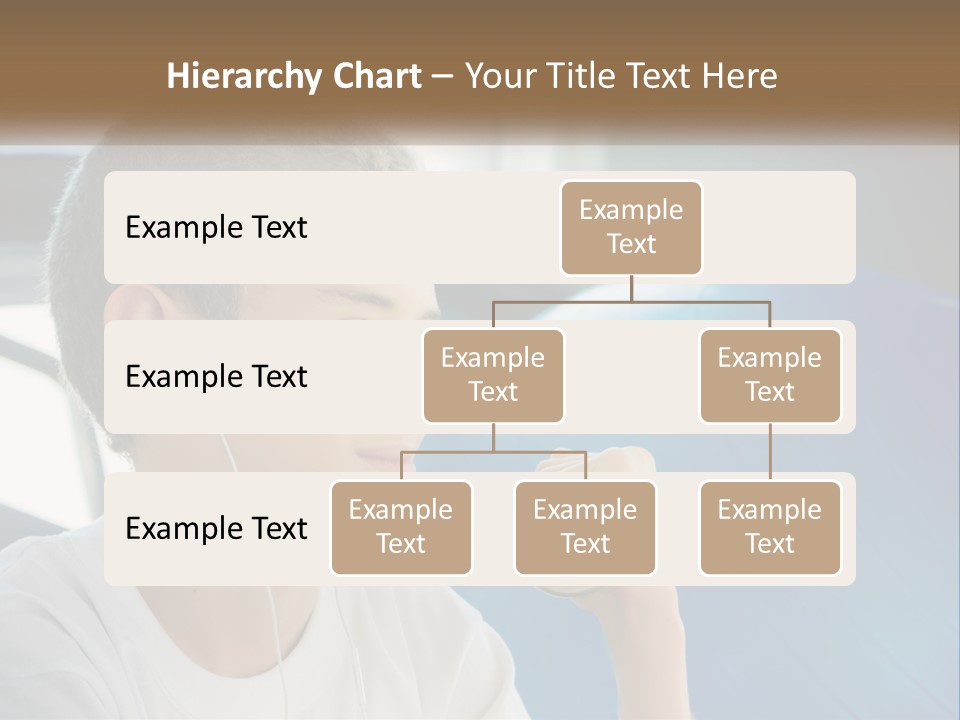 Hierarchy Chart – Your Title Text Here

Example Text

Example Text

Example Text

Example Text

Example Text

Example Text

Example Text

Example Text

Example Text